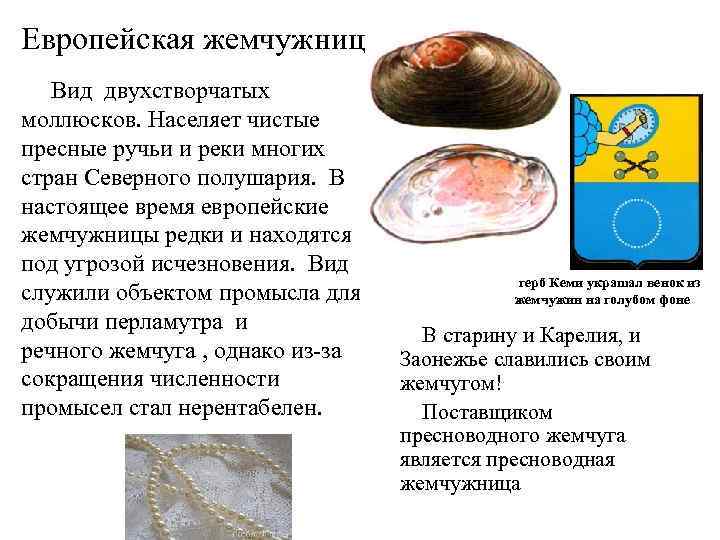 Европейская жемчужниц

Вид двухстворчатых моллюсков. Населяет чистые пресные ручьи и реки многих стран Северного полушария. В настоящее время европейские жемчужницы редки и находятся под угрозой исчезновения. Вид служили объектом промысла для добычи перламутра и речного жемчуга , однако из-за сокращения численности промысел стал нерентабелен.

герб Кеми украшал венок из жемчужин на голубом фоне

В старину и Карелия, и Заонежье славились своим жемчугом!

Поставщиком пресноводного жемчуга является пресноводная жемчужница